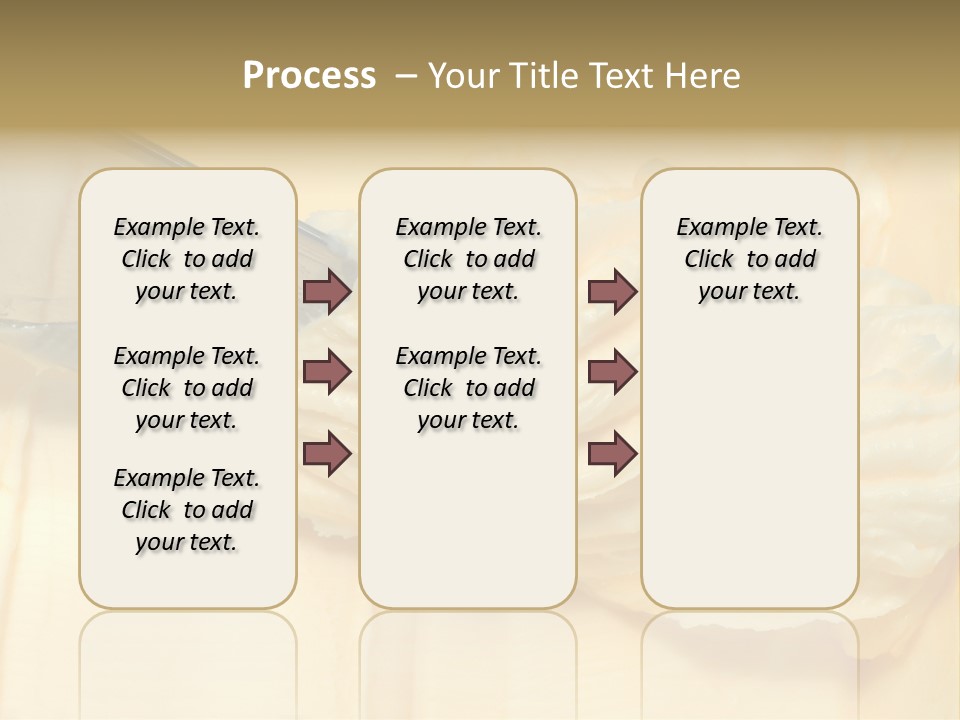 Process – Your Title Text Here

Example Text. Click to add your text.

Example Text. Click to add your text.

Example Text. Click to add your text.

Example Text. Click to add your text.

Example Text. Click to add your text.

Example Text. Click to add your text.